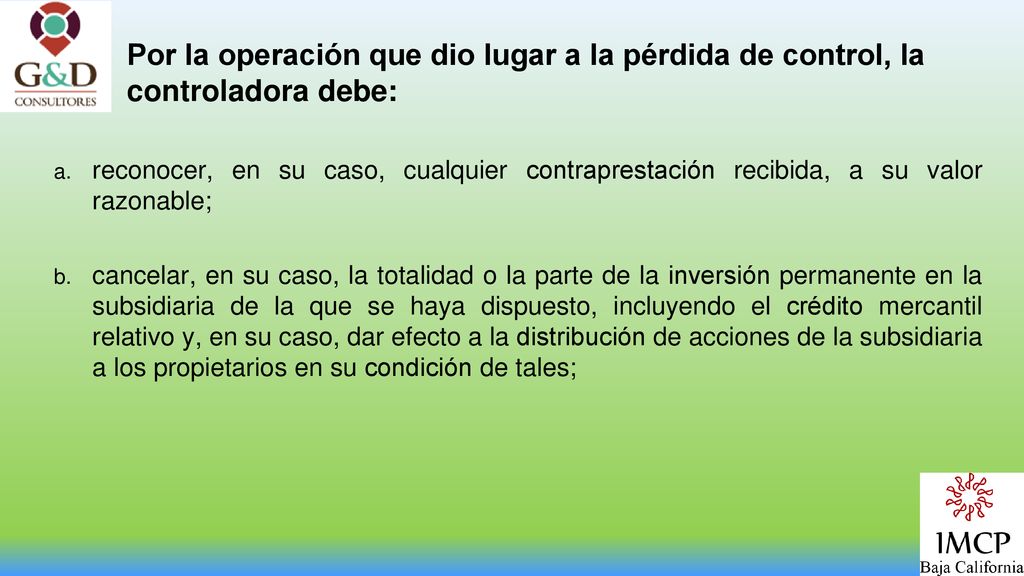 G&D
CONSULTORES

Por la operación que dio lugar a la pérdida de control, la controladora debe:

a. reconocer, en su caso, cualquier contraprestación recibida, a su valor razonable;

b. cancelar, en su caso, la totalidad o la parte de la inversión permanente en la subsidiaria de la que se haya dispuesto, incluyendo el crédito mercantil relativo y, en su caso, dar efecto a la distribución de acciones de la subsidiaria a los propietarios en su condición de tales;

IMCP
Baja California